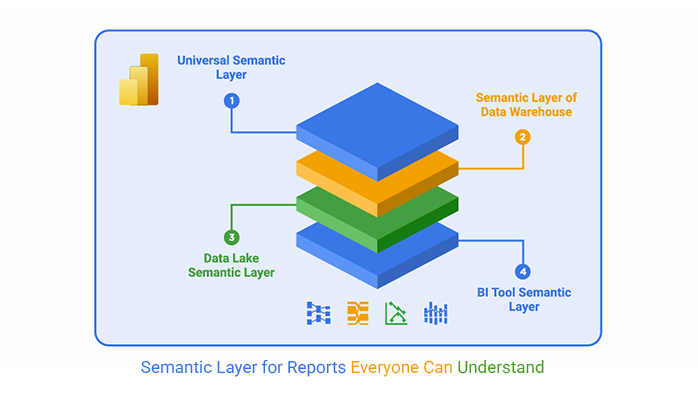 Universal Semantic Layer

1

Semantic Layer of Data Warehouse

2

3

Data Lake Semantic Layer

4

BI Tool Semantic Layer

Semantic Layer for Reports Everyone Can Understand